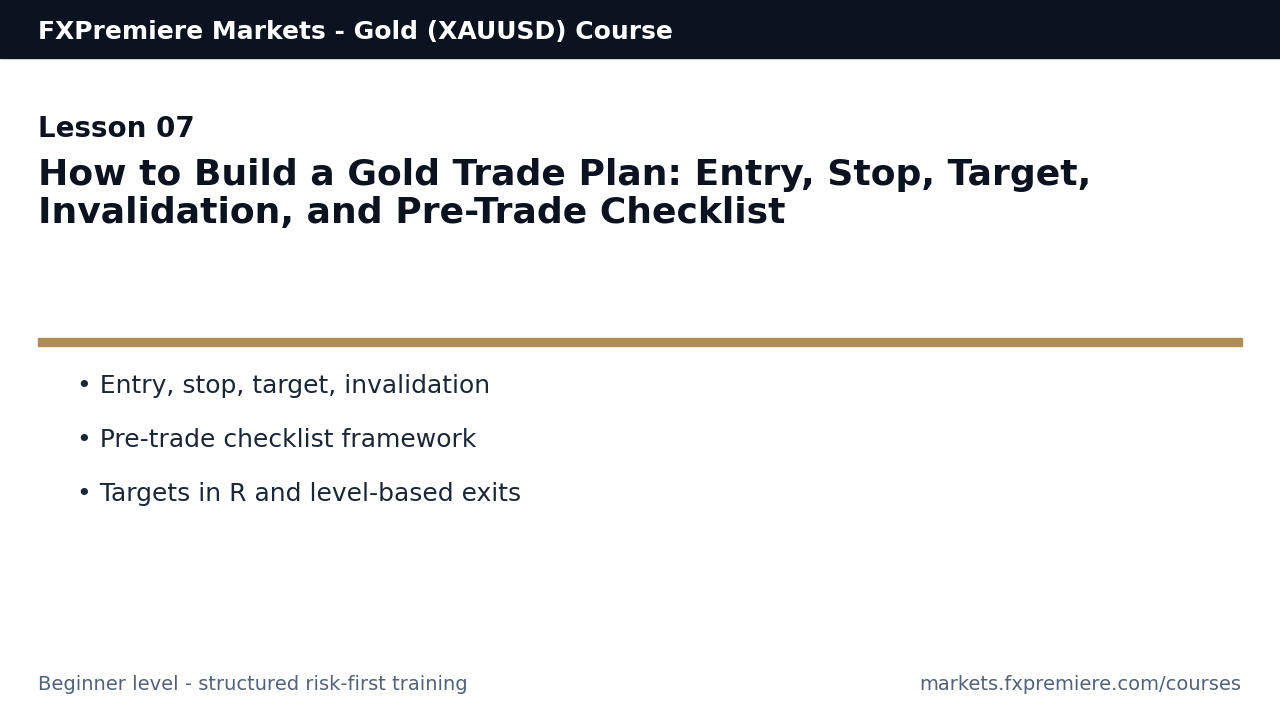 FXPremiere Markets - Gold (XAUUSD) Course

Lesson 07

How to Build a Gold Trade Plan: Entry, Stop, Target, Invalidation, and Pre-Trade Checklist

• Entry, stop, target, invalidation

• Pre-trade checklist framework

• Targets in R and level-based exits

Beginner level - structured risk-first training

markets.fxpremiere.com/courses